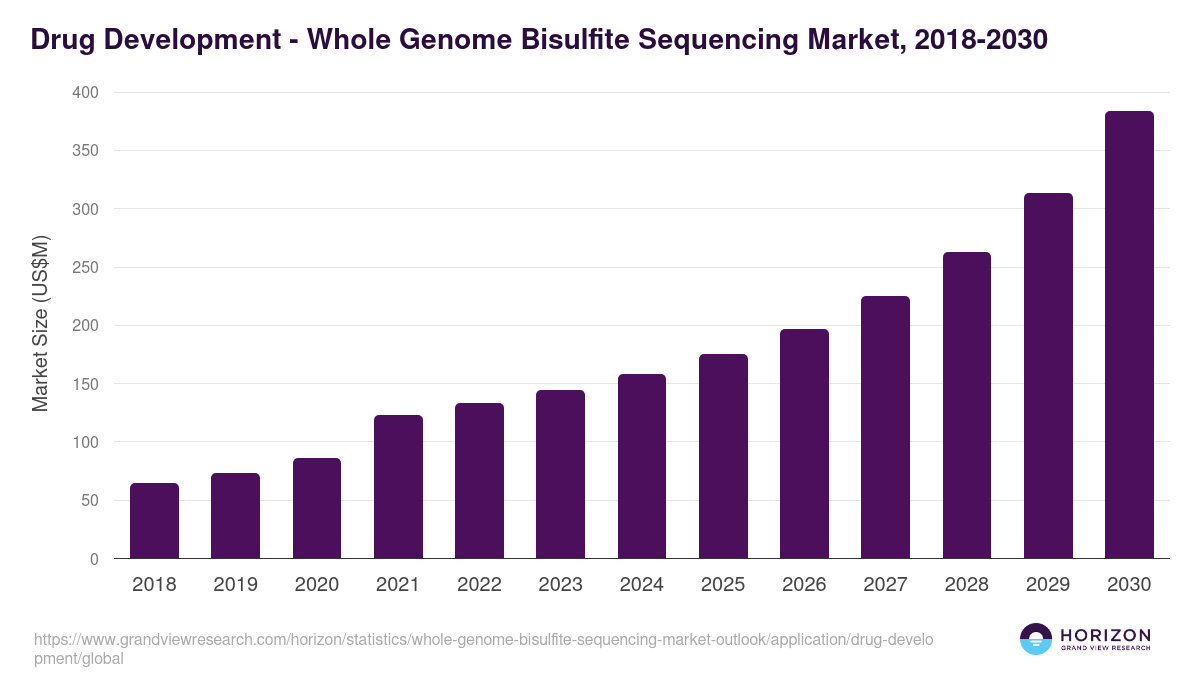 Drug Development - Whole Genome Bisulfite Sequencing Market, 2018-2030

Market Size (US$M)

400
350
300
250
200
150
100
50
0

2018
2019
2020
2021
2022
2023
2024
2025
2026
2027
2028
2029
2030

https://www.grandviewresearch.com/horizon/statistics/whole-genome-bisulfite-sequencing-market-outlook/application/drug-development/global

HORIZON
GRAND VIEW RESEARCH